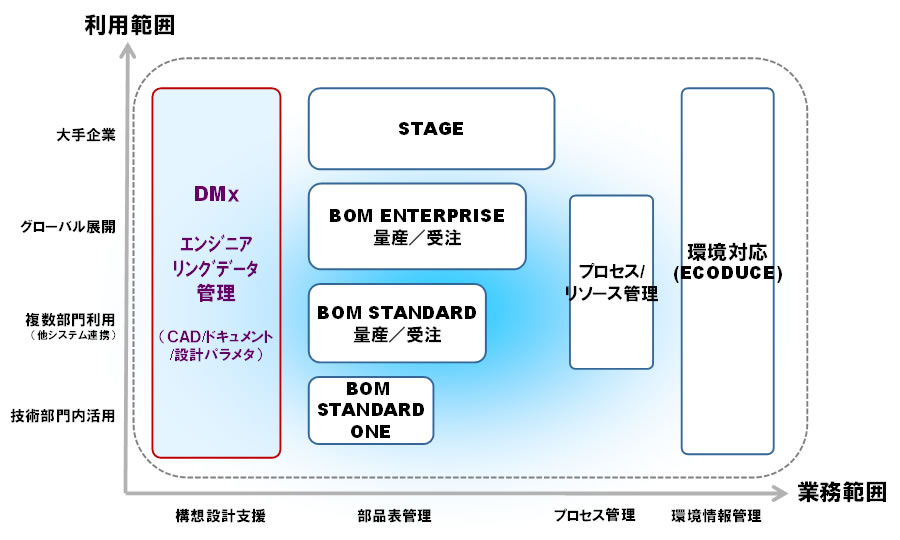 利用範囲

大手企業

グローバル展開

複数部門利用
（他システム連携）

技術部門内活用

DMx

エンジニアリングデータ管理

（CAD/ドキュメント/設計パラメタ）

STAGE

BOM ENTERPRISE
量産／受注

BOM STANDARD
量産／受注

BOM STANDARD ONE

プロセス/リソース管理

環境対応
(ECODUCE)

業務範囲

構想設計支援

部品表管理

プロセス管理

環境情報管理